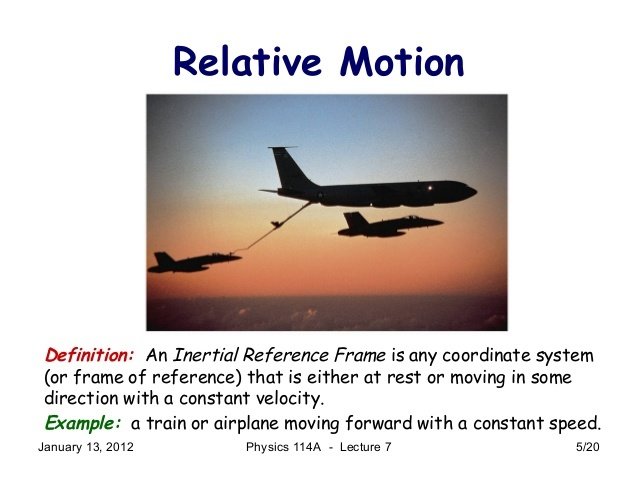 Relative Motion

Definition: An Inertial Reference Frame is any coordinate system (or frame of reference) that is either at rest or moving in some direction with a constant velocity.

Example: a train or airplane moving forward with a constant speed.

January 13, 2012 Physics 114A - Lecture 7 5/20